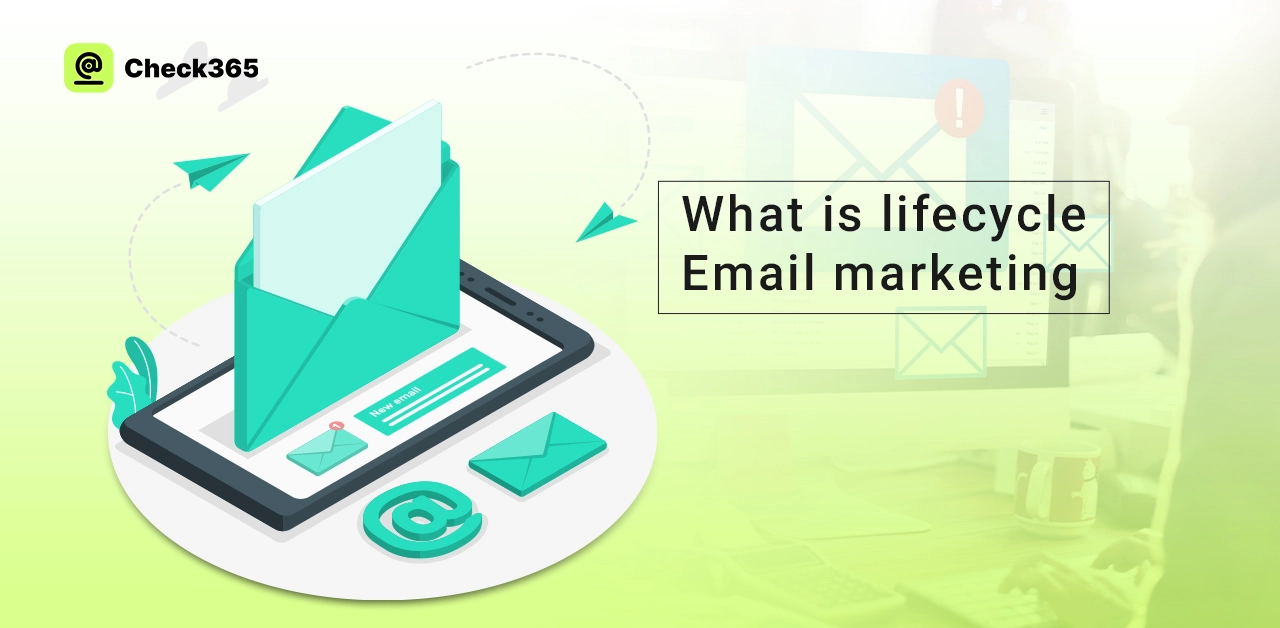 Check365

What is lifecycle Email marketing

New email